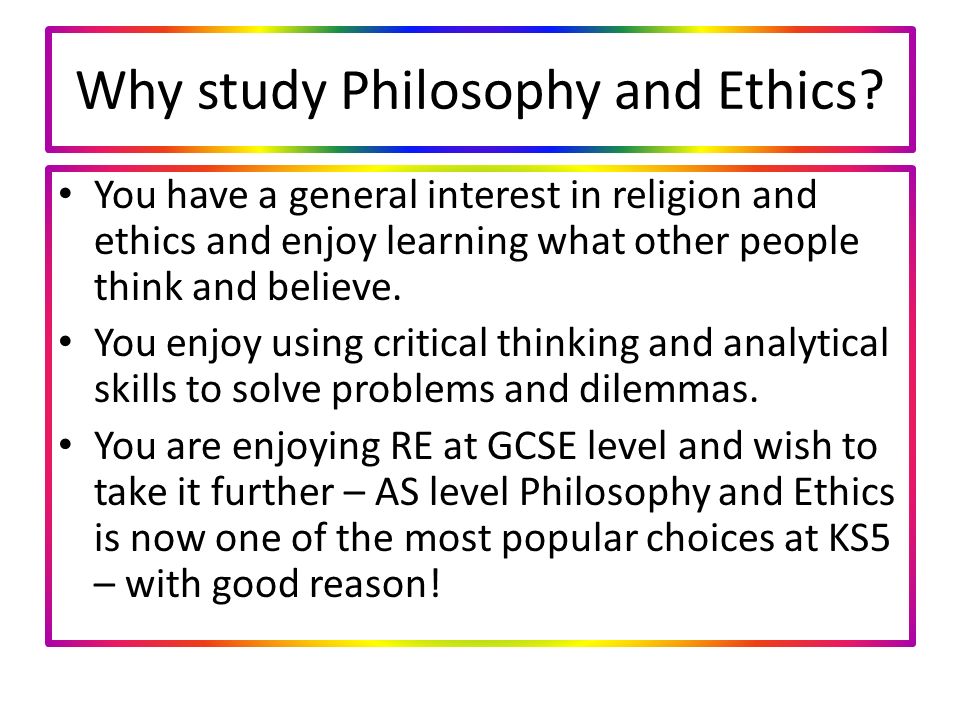 Why study Philosophy and Ethics?

• You have a general interest in religion and ethics and enjoy learning what other people think and believe.
• You enjoy using critical thinking and analytical skills to solve problems and dilemmas.
• You are enjoying RE at GCSE level and wish to take it further – AS level Philosophy and Ethics is now one of the most popular choices at KS5 – with good reason!